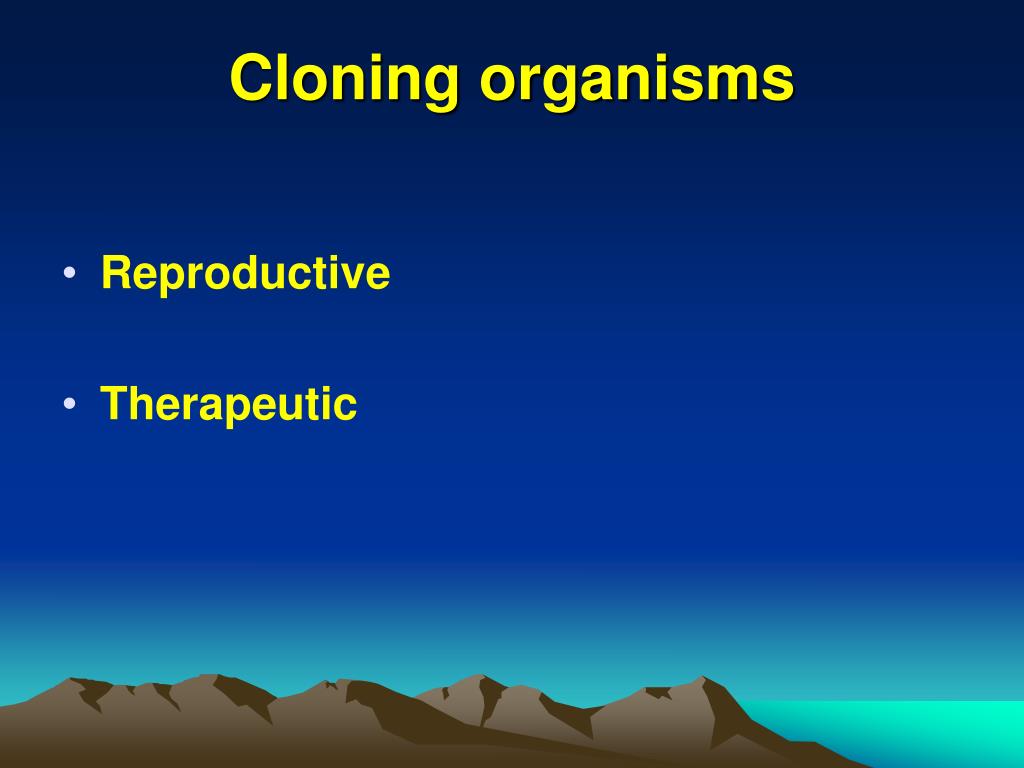 Cloning organisms

• Reproductive

• Therapeutic